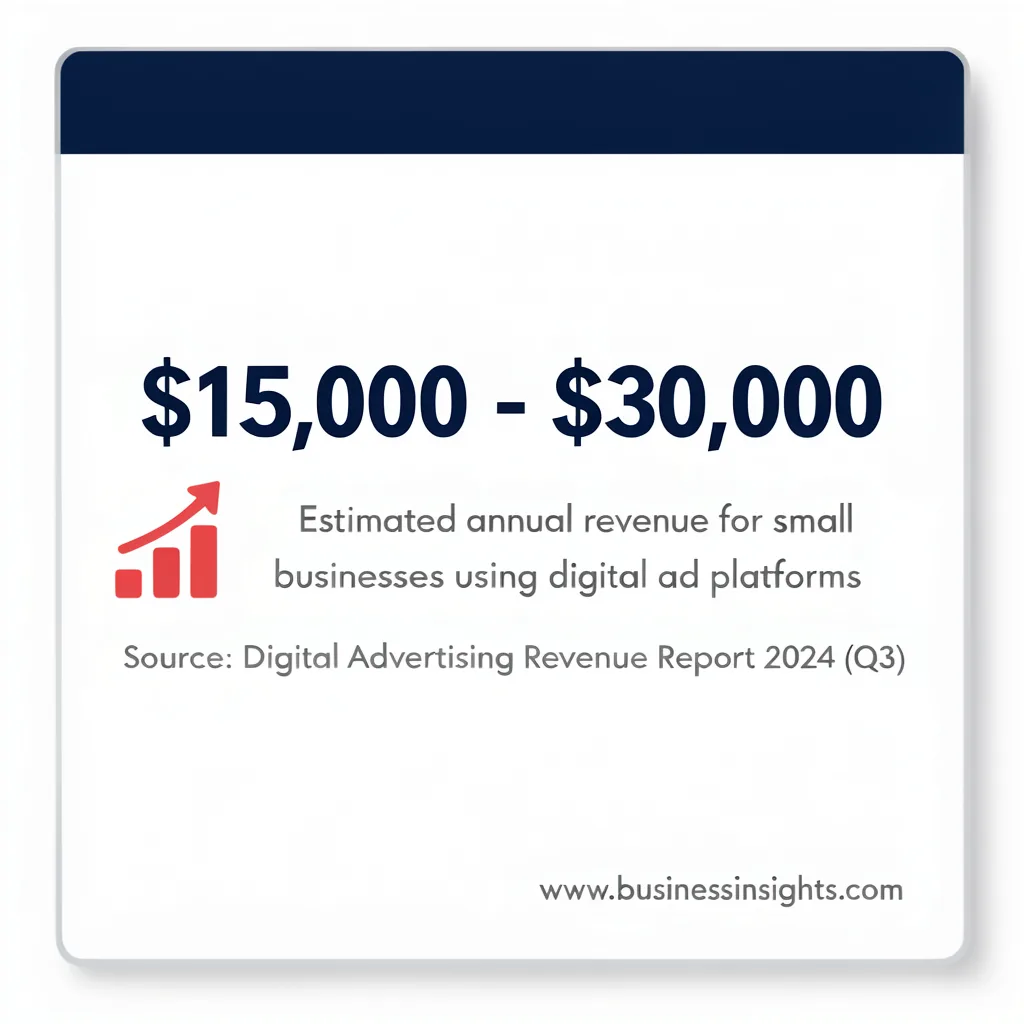 \$15,000 - \$30,000

Estimated annual revenue for small businesses using digital ad platforms

Source: Digital Advertising Revenue Report 2024 (Q3)

www.businessinsights.com